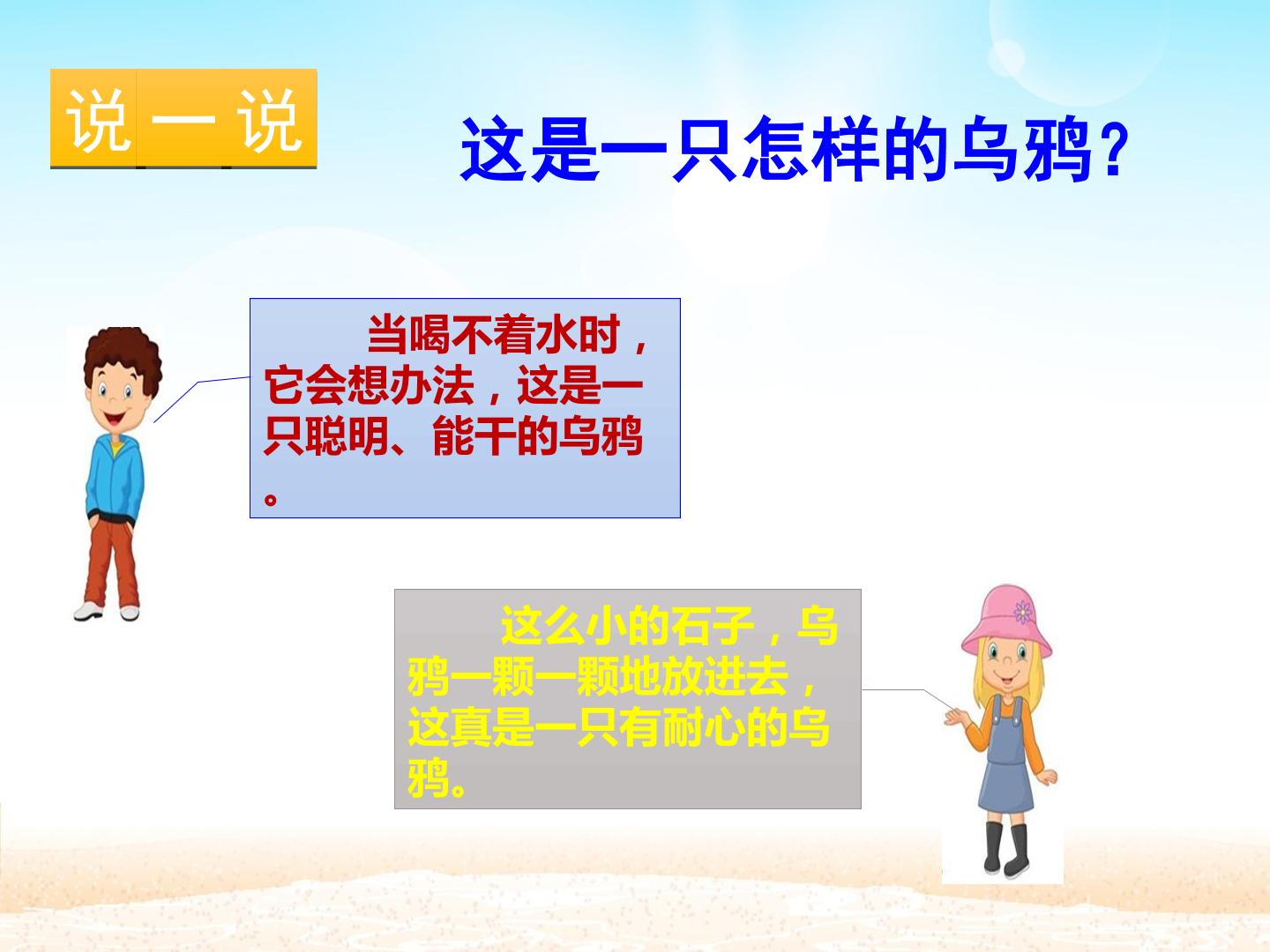 说一说

这是一只怎样的乌鸦?

当喝不着水时，它会想办法，这是一只聪明、能干的乌鸦。

这么小的石子，乌鸦一颗一颗地放进去，这真是一只有耐心的乌鸦。